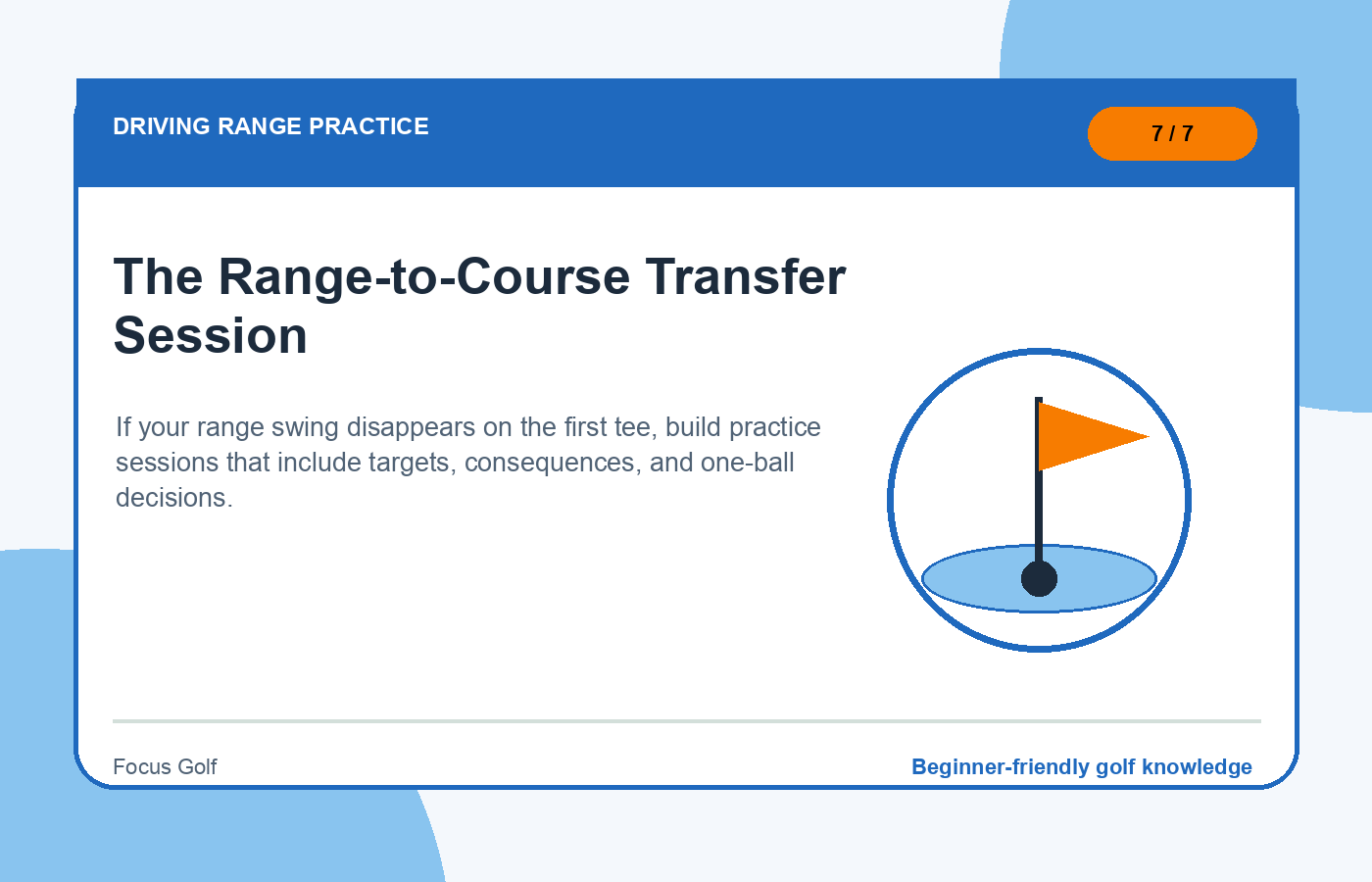 DRIVING RANGE PRACTICE

7 / 7

The Range-to-Course Transfer Session

If your range swing disappears on the first tee, build practice sessions that include targets, consequences, and one-ball decisions.

Focus Golf

Beginner-friendly golf knowledge